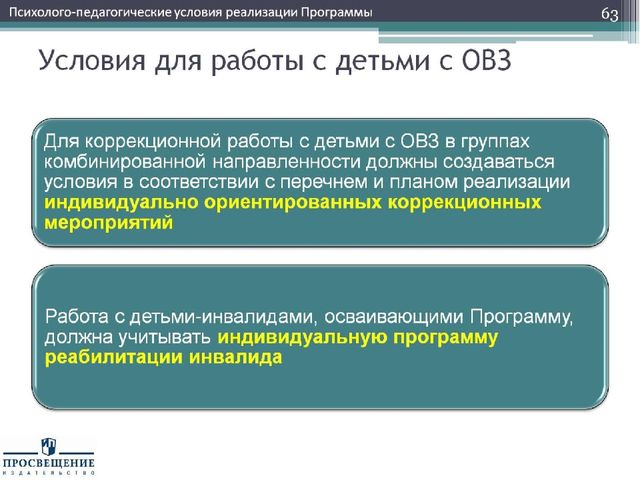 Психолого-педагогические условия реализации Программы

63

Условия для работы с детьми с ОВЗ

Для коррекционной работы с детьми с ОВЗ в группах комбинированной направленности должны создаваться условия в соответствии с перечнем и планом реализации индивидуально ориентированных коррекционных мероприятий

Работа с детьми-инвалидами, осваивающими Программу, должна учитывать индивидуальную программу реабилитации инвалида

ПРОСВЕЩЕНИЕ
ИЗДАТЕЛЬСТВО